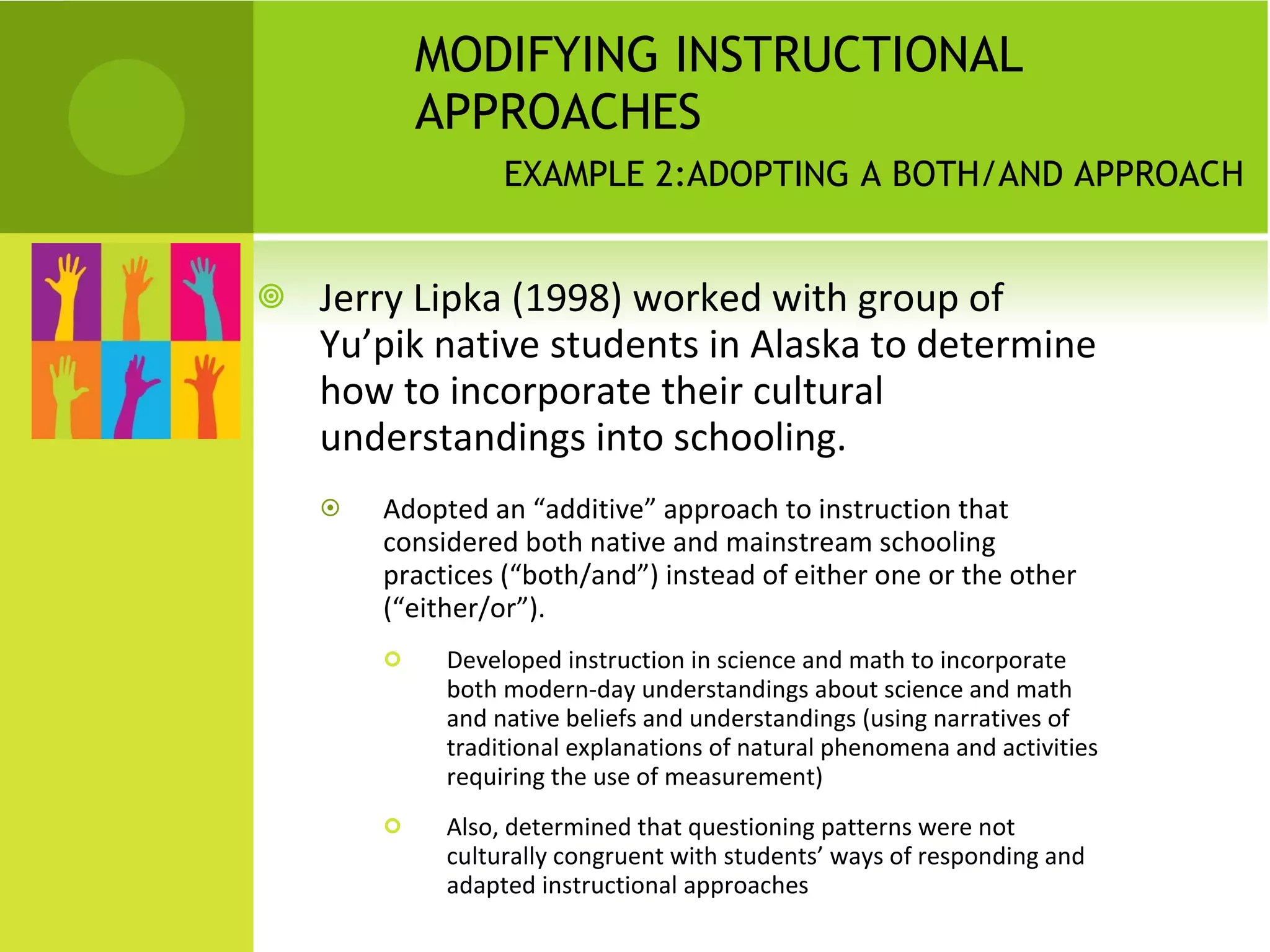 MODIFYING INSTRUCTIONAL APPROACHES

EXAMPLE 2:ADOPTING A BOTH/AND APPROACH

Jerry Lipka (1998) worked with group of Yu’pik native students in Alaska to determine how to incorporate their cultural understandings into schooling.

Adopted an “additive” approach to instruction that considered both native and mainstream schooling practices (“both/and”) instead of either one or the other (“either/or”).

Developed instruction in science and math to incorporate both modern-day understandings about science and math and native beliefs and understandings (using narratives of traditional explanations of natural phenomena and activities requiring the use of measurement)

Also, determined that questioning patterns were not culturally congruent with students’ ways of responding and adapted instructional approaches